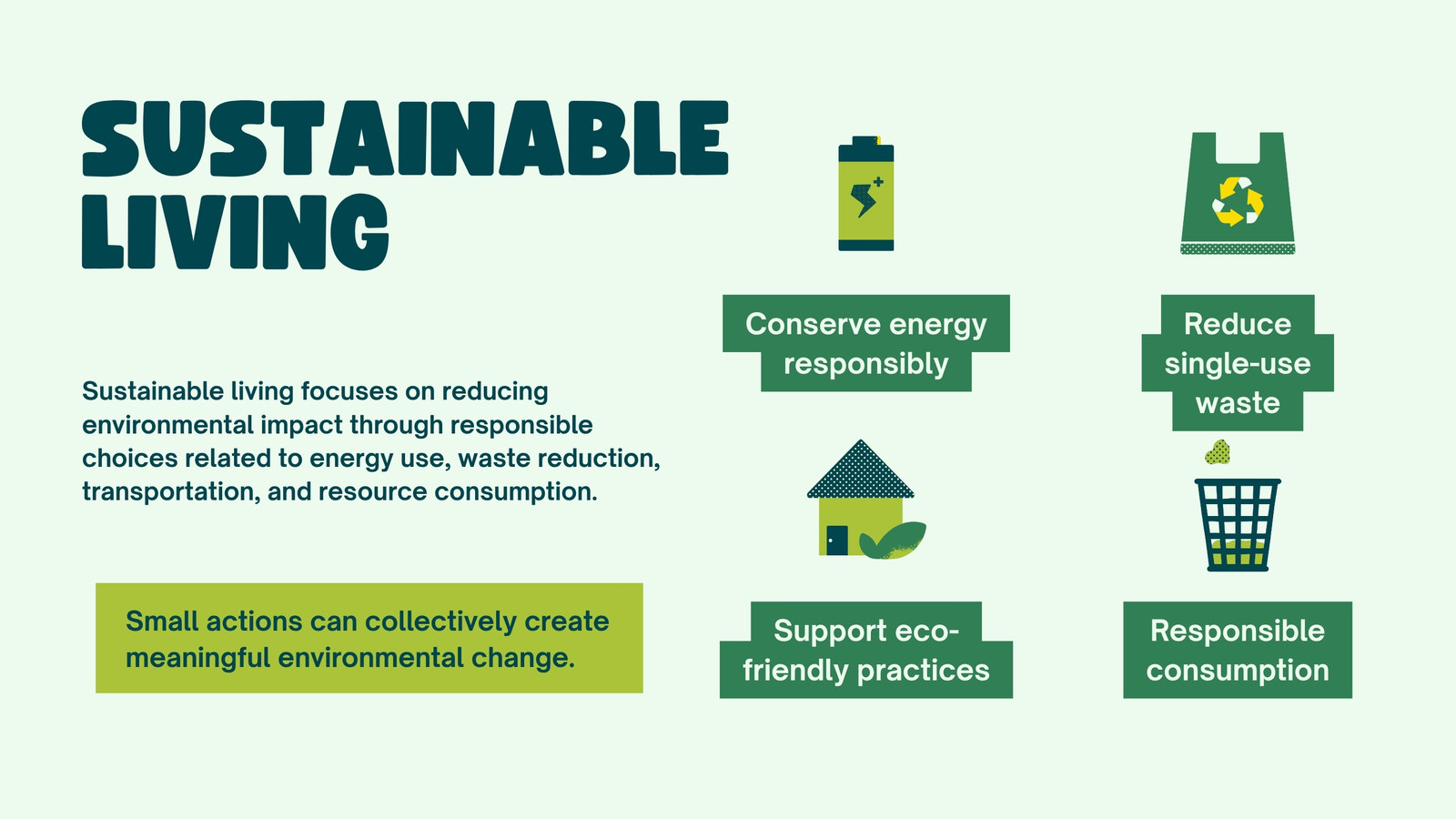 SUSTAINABLE LIVING

Sustainable living focuses on reducing environmental impact through responsible choices related to energy use, waste reduction, transportation, and resource consumption.

Small actions can collectively create meaningful environmental change.

Conserve energy responsibly

Reduce single-use waste

Support eco-friendly practices

Responsible consumption